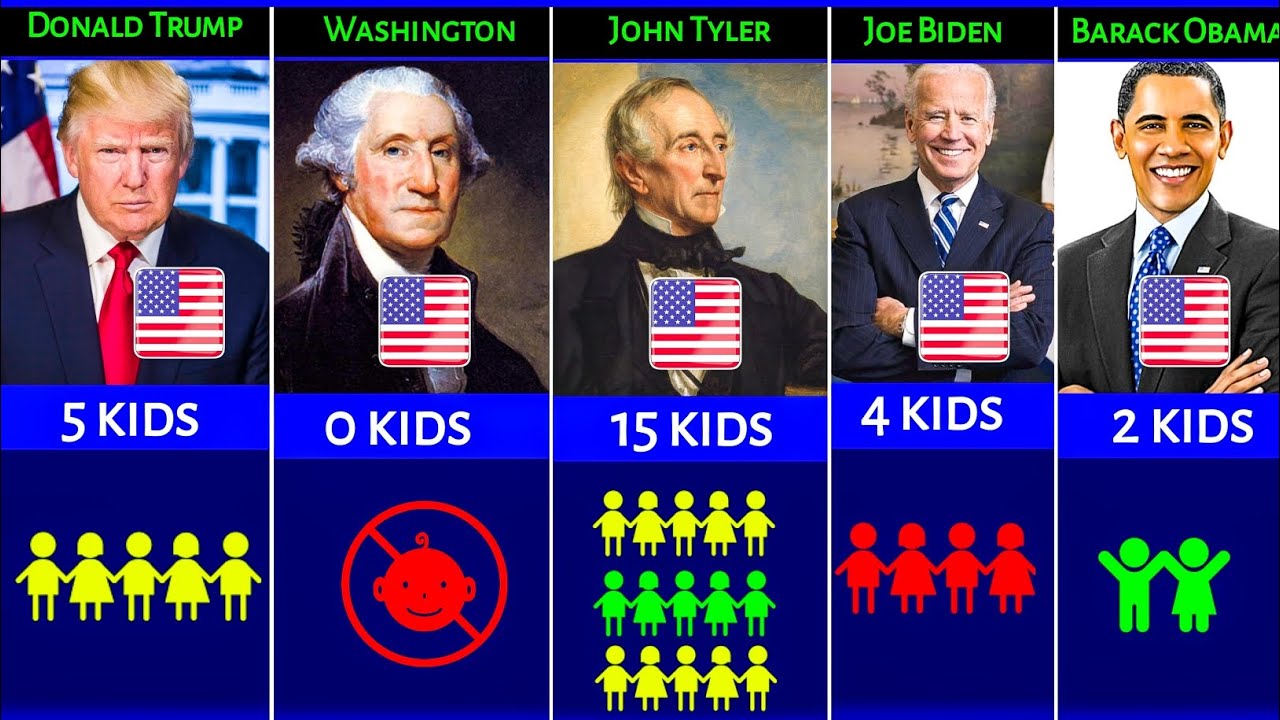 DONALD TRUMP

5 KIDS

WASHINGTON

0 KIDS

JOHN TYLER

15 KIDS

JOE BIDEN

4 KIDS

BARACK OBAMA

2 KIDS